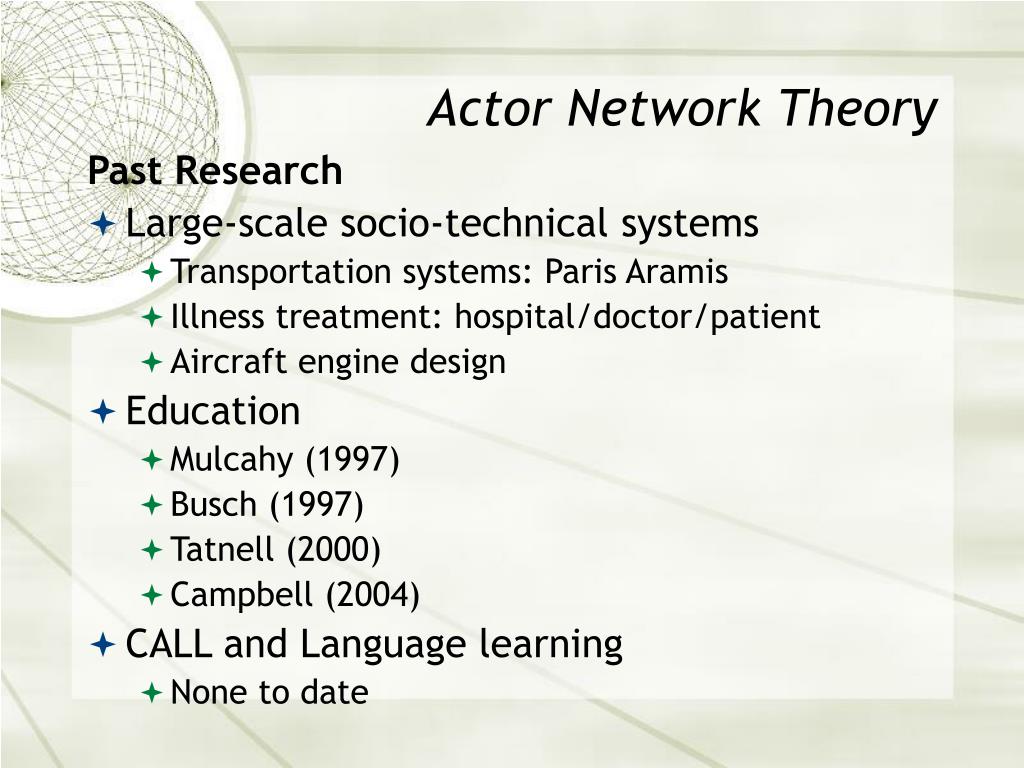 Actor Network Theory

Past Research

Large-scale socio-technical systems
Transportation systems: Paris Aramis
Illness treatment: hospital/doctor/patient
Aircraft engine design

Education
Mulcahy (1997)
Busch (1997)
Tatnell (2000)
Campbell (2004)

CALL and Language learning
None to date